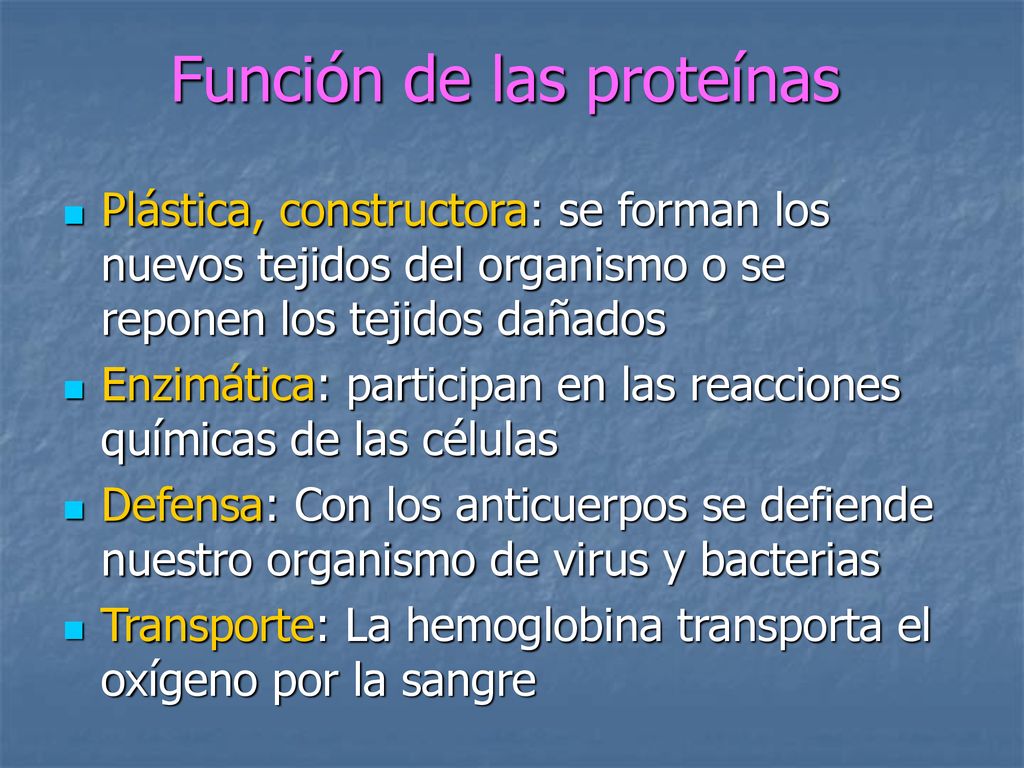 Función de las proteínas

- Plástica, constructora: se forman los nuevos tejidos del organismo o se reponen los tejidos dañados
- Enzimática: participan en las reacciones químicas de las células
- Defensa: Con los anticuerpos se defiende nuestro organismo de virus y bacterias
- Transporte: La hemoglobina transporta el oxígeno por la sangre